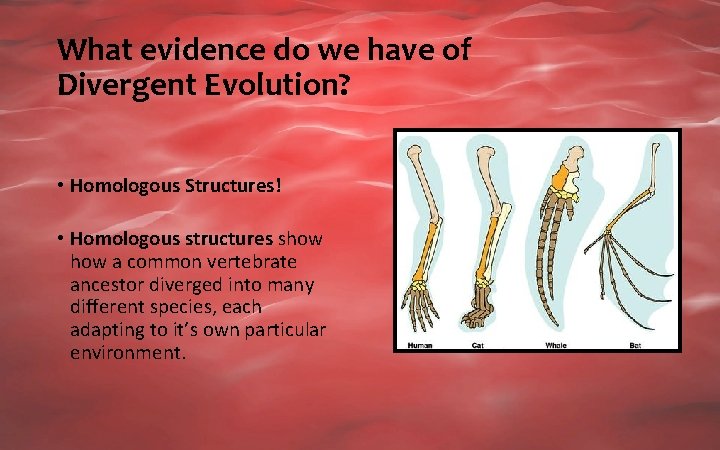 What evidence do we have of Divergent Evolution?

• Homologous Structures!

• Homologous structures show how a common vertebrate ancestor diverged into many different species, each adapting to it's own particular environment.

Human Cat Whale Bat